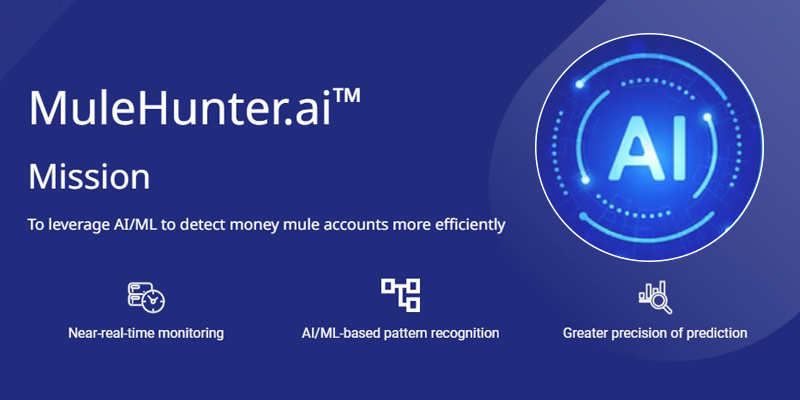 MuleHunter.ai™

Mission

To leverage AI/ML to detect money mule accounts more efficiently

AI

Near-real-time monitoring

AI/ML-based pattern recognition

Greater precision of prediction